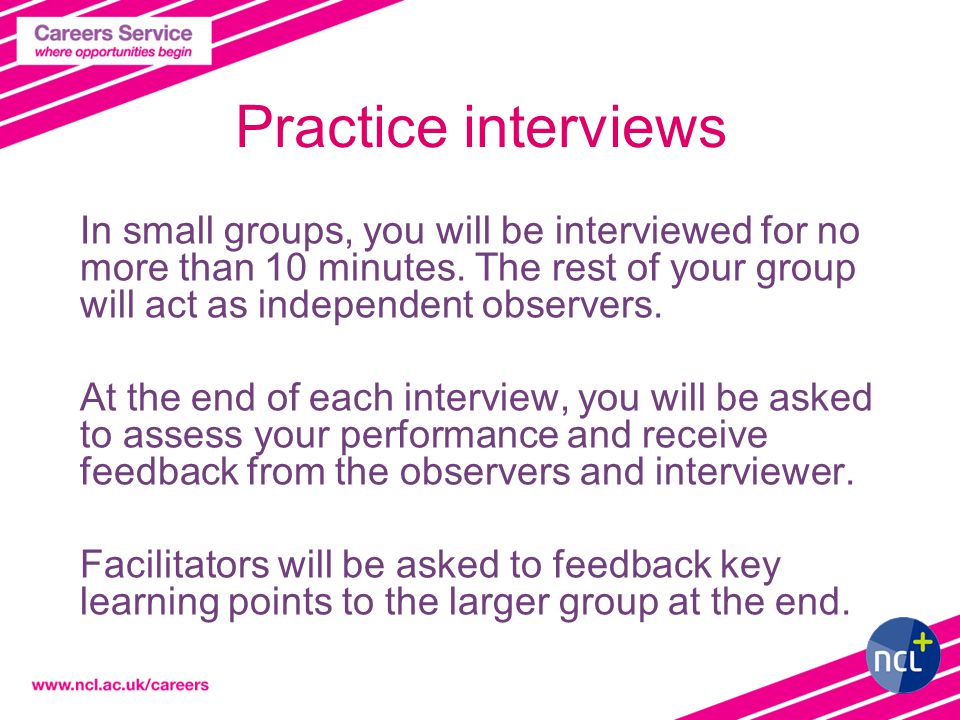 Careers Service
where opportunities begin

Practice interviews

In small groups, you will be interviewed for no more than 10 minutes. The rest of your group will act as independent observers.

At the end of each interview, you will be asked to assess your performance and receive feedback from the observers and interviewer.

Facilitators will be asked to feedback key learning points to the larger group at the end.

www.ncl.ac.uk/careers

ncl+